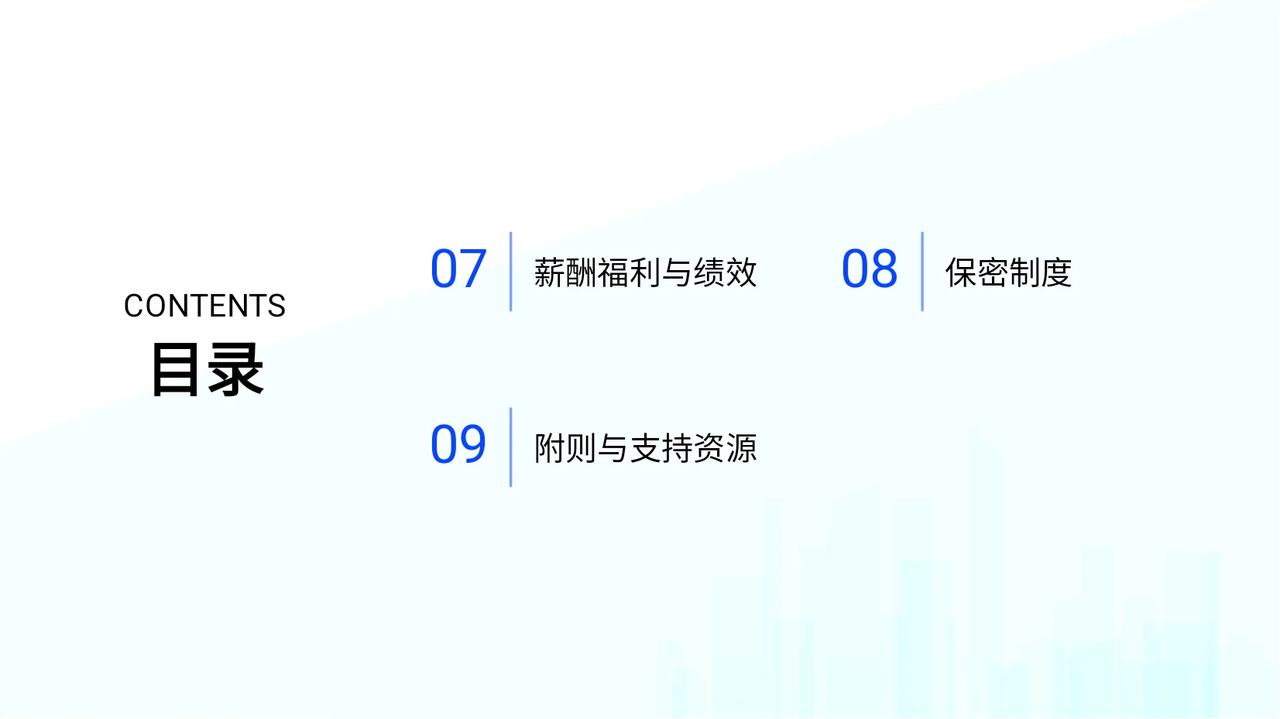 CONTENTS
目录

07 薪酬福利与绩效

08 保密制度

09 附则与支持资源